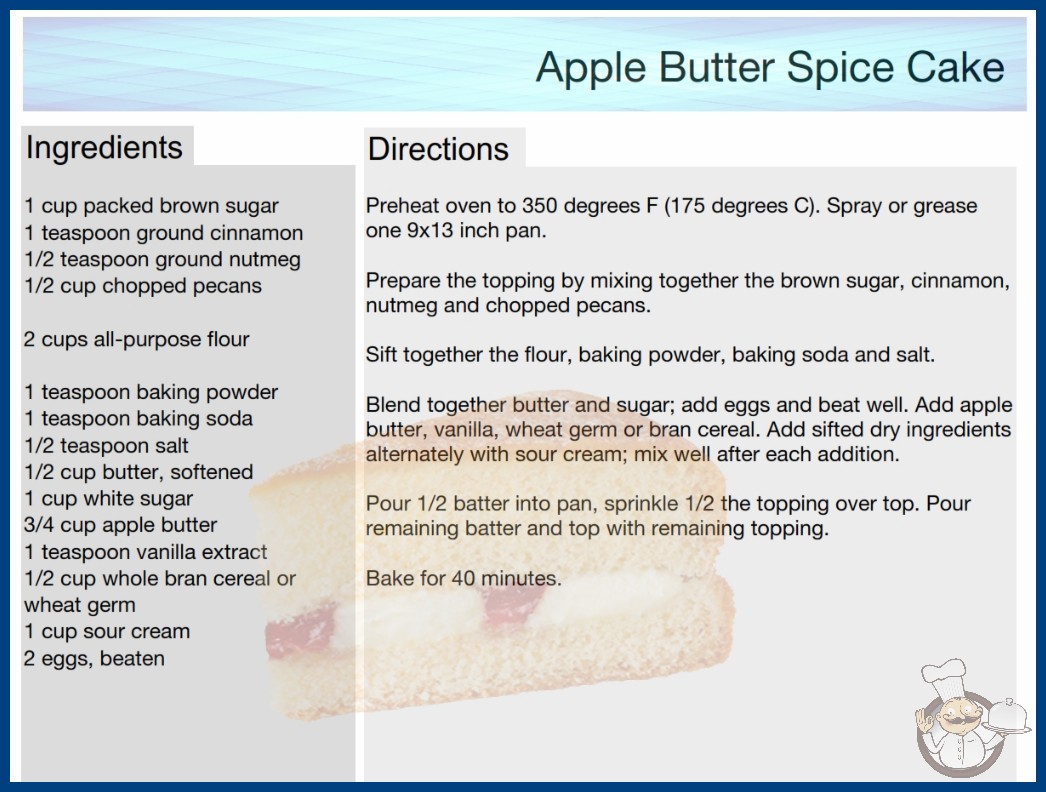 Apple Butter Spice Cake

Ingredients

1 cup packed brown sugar
1 teaspoon ground cinnamon
1/2 teaspoon ground nutmeg
1/2 cup chopped pecans

2 cups all-purpose flour

1 teaspoon baking powder
1 teaspoon baking soda
1/2 teaspoon salt
1/2 cup butter, softened
1 cup white sugar
3/4 cup apple butter
1 teaspoon vanilla extract
1/2 cup whole bran cereal or wheat germ
1 cup sour cream
2 eggs, beaten

Directions

Preheat oven to 350 degrees F (175 degrees C). Spray or grease one 9x13 inch pan.

Prepare the topping by mixing together the brown sugar, cinnamon, nutmeg and chopped pecans.

Sift together the flour, baking powder, baking soda and salt.

Blend together butter and sugar; add eggs and beat well. Add apple butter, vanilla, wheat germ or bran cereal. Add sifted dry ingredients alternately with sour cream; mix well after each addition.

Pour 1/2 batter into pan, sprinkle 1/2 the topping over top. Pour remaining batter and top with remaining topping.

Bake for 40 minutes.